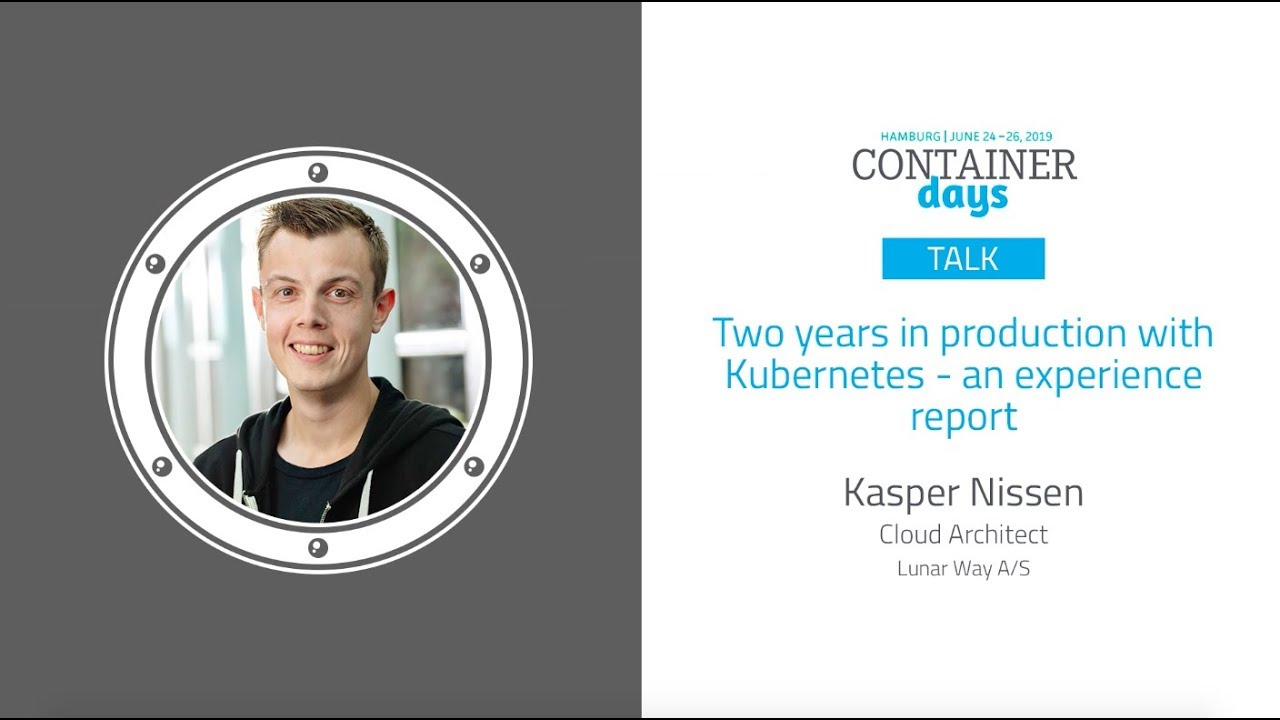 HAMBURG | JUNE 24 – 26, 2019
CONTAINER days

TALK

Two years in production with Kubernetes - an experience report

Kasper Nissen
Cloud Architect
Lunar Way A/S